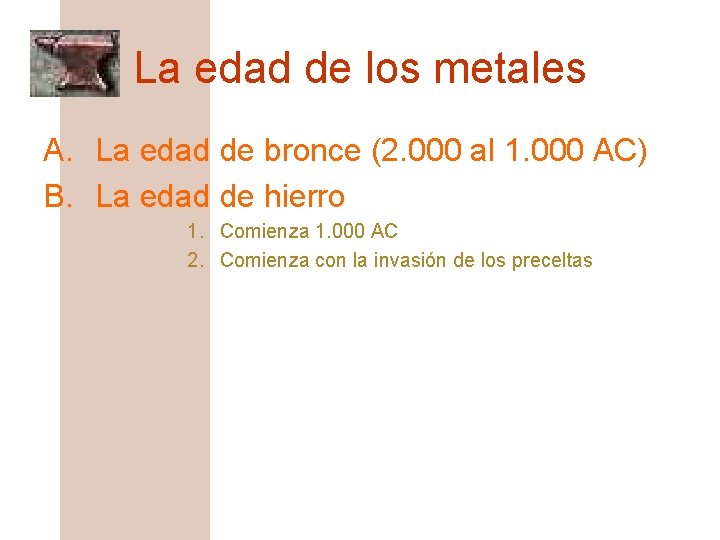 La edad de los metales

A. La edad de bronce (2.000 al 1.000 AC)
B. La edad de hierro
1. Comienza 1.000 AC
2. Comienza con la invasión de los preceltas